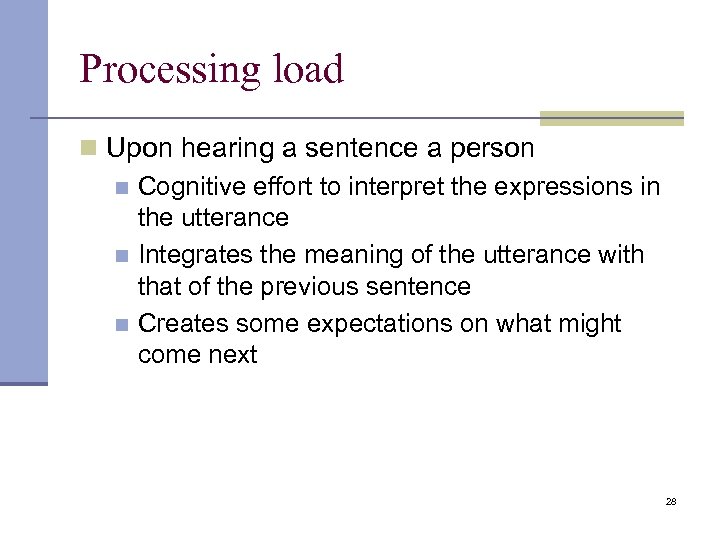 Processing load

Upon hearing a sentence a person

Cognitive effort to interpret the expressions in the utterance

Integrates the meaning of the utterance with that of the previous sentence

Creates some expectations on what might come next

28